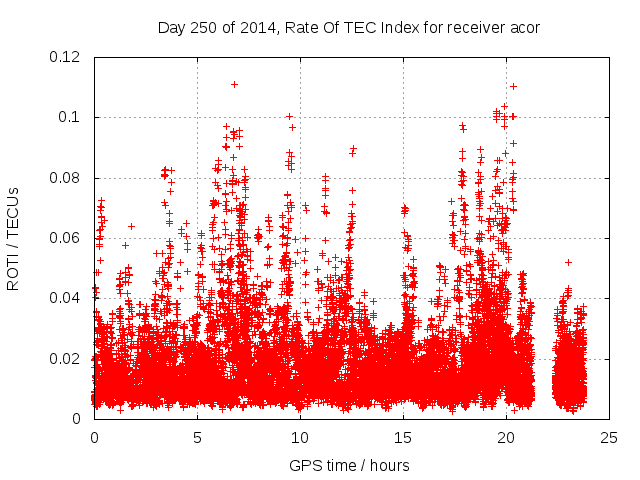 Day 250 of 2014, Rate Of TEC Index for receiver acor

ROTI / TECUs

0.12
0.1
0.08
0.06
0.04
0.02
0

0
5
10
15
20
25

GPS time / hours